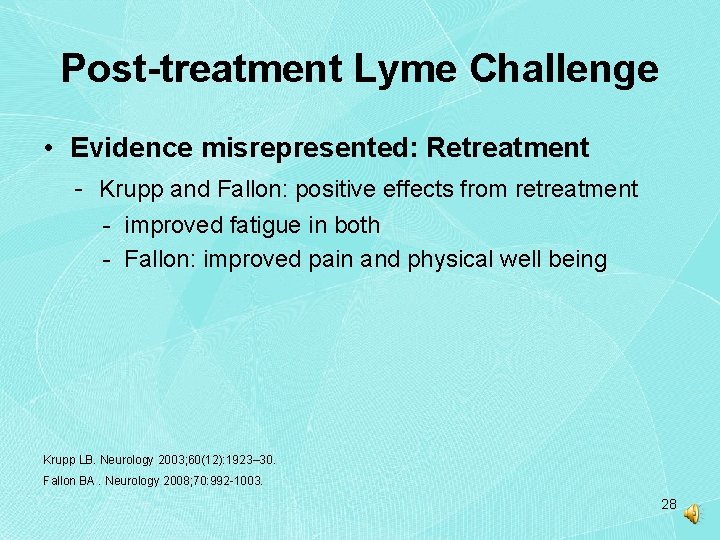 Post-treatment Lyme Challenge

• Evidence misrepresented: Retreatment
- Krupp and Fallon: positive effects from retreatment
- improved fatigue in both
- Fallon: improved pain and physical well being

Krupp LB. Neurology 2003;60(12):1923–30.
Fallon BA . Neurology 2008;70:992-1003.

28